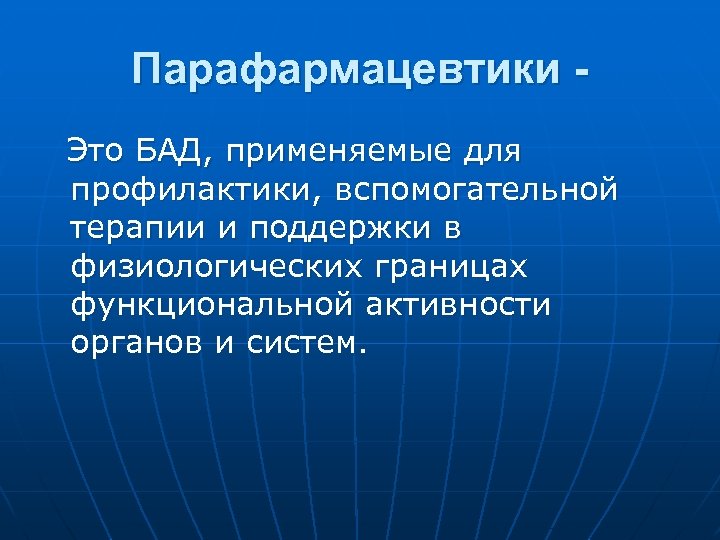 Парафармацевтики -

Это БАД, применяемые для профилактики, вспомогательной терапии и поддержки в физиологических границах функциональной активности органов и систем.